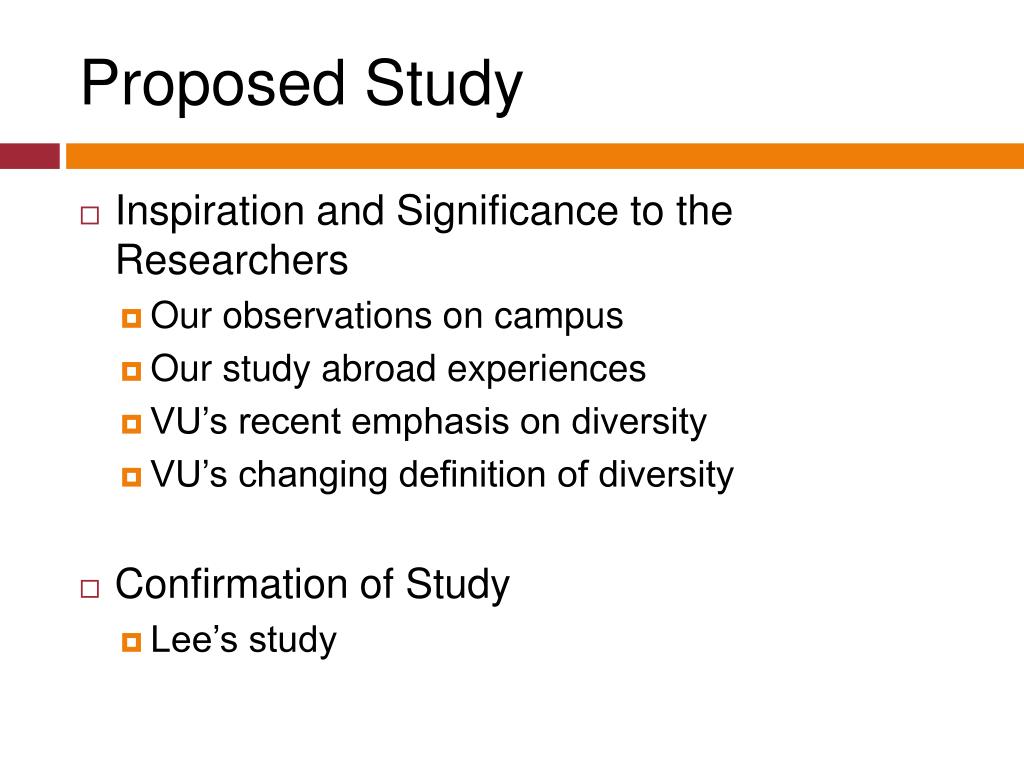 Proposed Study

Inspiration and Significance to the Researchers

Our observations on campus

Our study abroad experiences

VU’s recent emphasis on diversity

VU’s changing definition of diversity

Confirmation of Study

Lee’s study